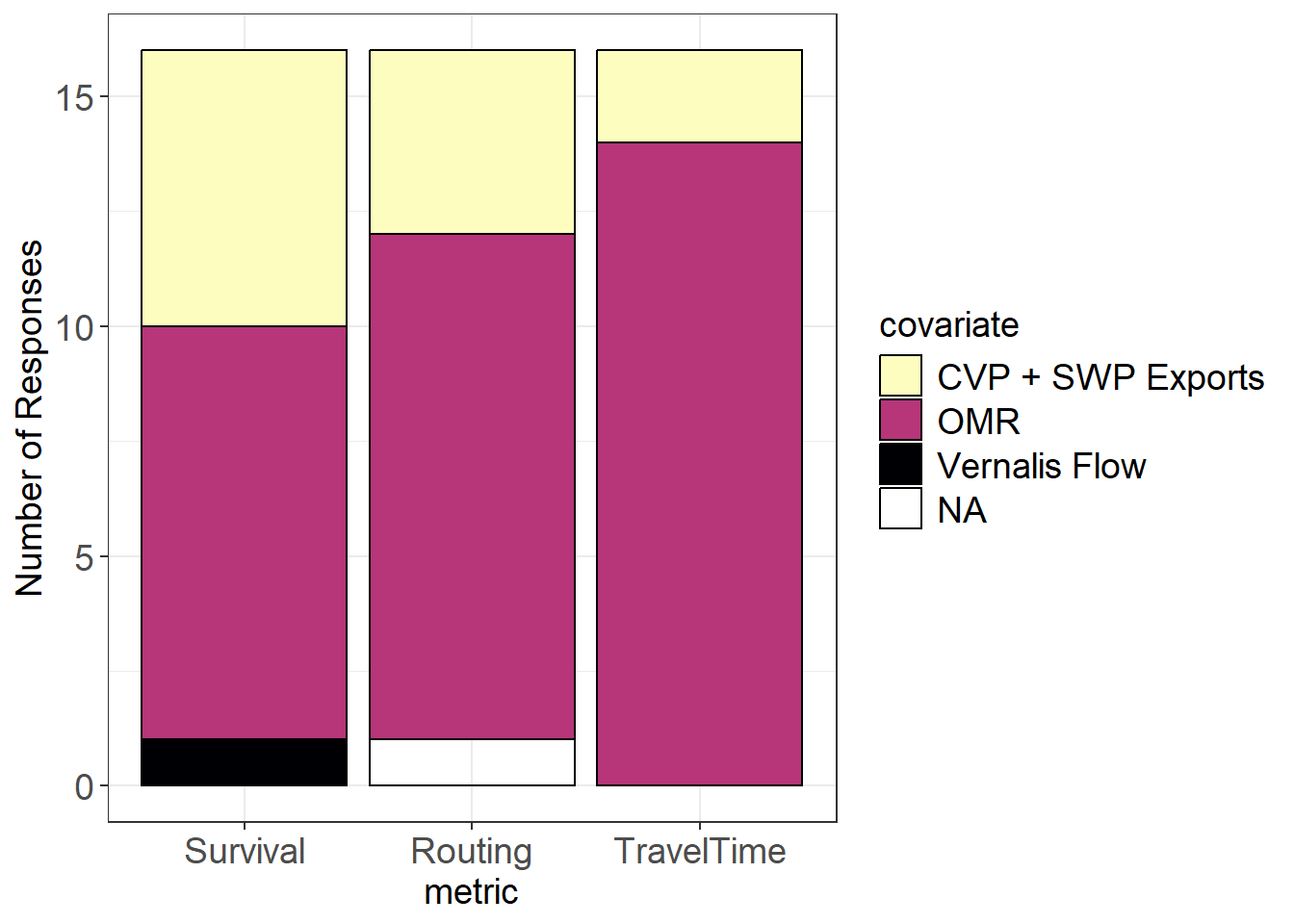 Number of Responses

15
10
5
0

Survival
Routing
TravelTime
metric

covariate
CVP + SWP Exports
OMR
Vernalis Flow
NA